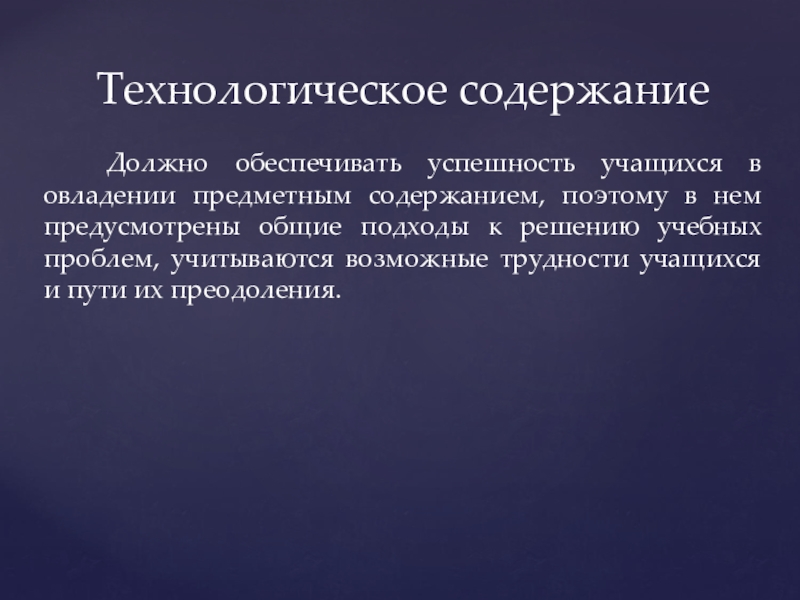 Технологическое содержание

Должно обеспечивать успешность учащихся в овладении предметным содержанием, поэтому в нем предусмотрены общие подходы к решению учебных проблем, учитываются возможные трудности учащихся и пути их преодоления.